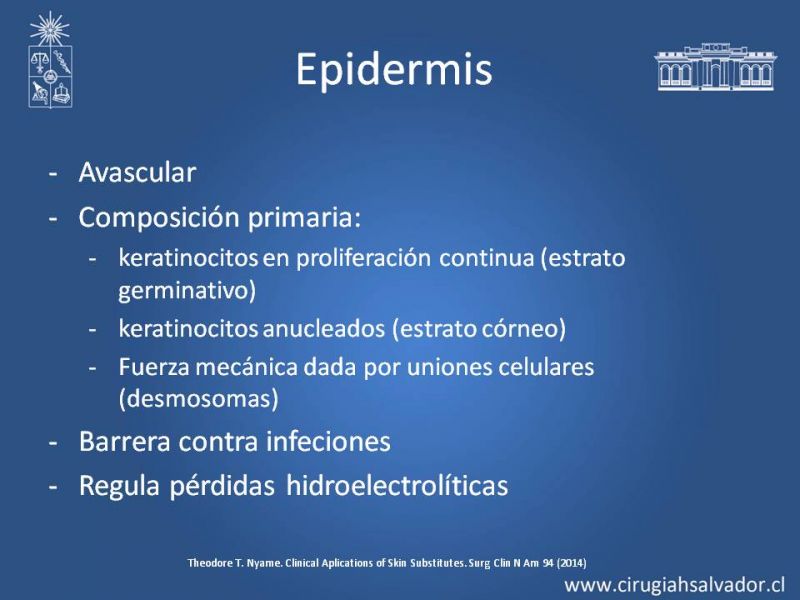 Epidermis

- Avascular
- Composición primaria:
  - keratinocitos en proliferación continua (estrato germinativo)
  - keratinocitos anucleados (estrato córneo)
  - Fuerza mecánica dada por uniones celulares (desmosomas)
- Barrera contra infeciones
- Regula pérdidas hidroelectrolíticas

Theodore T. Nyame. Clinical Aplications of Skin Substitutes. Surg Clin N Am 94 (2014)

www.cirugiahsalvador.cl